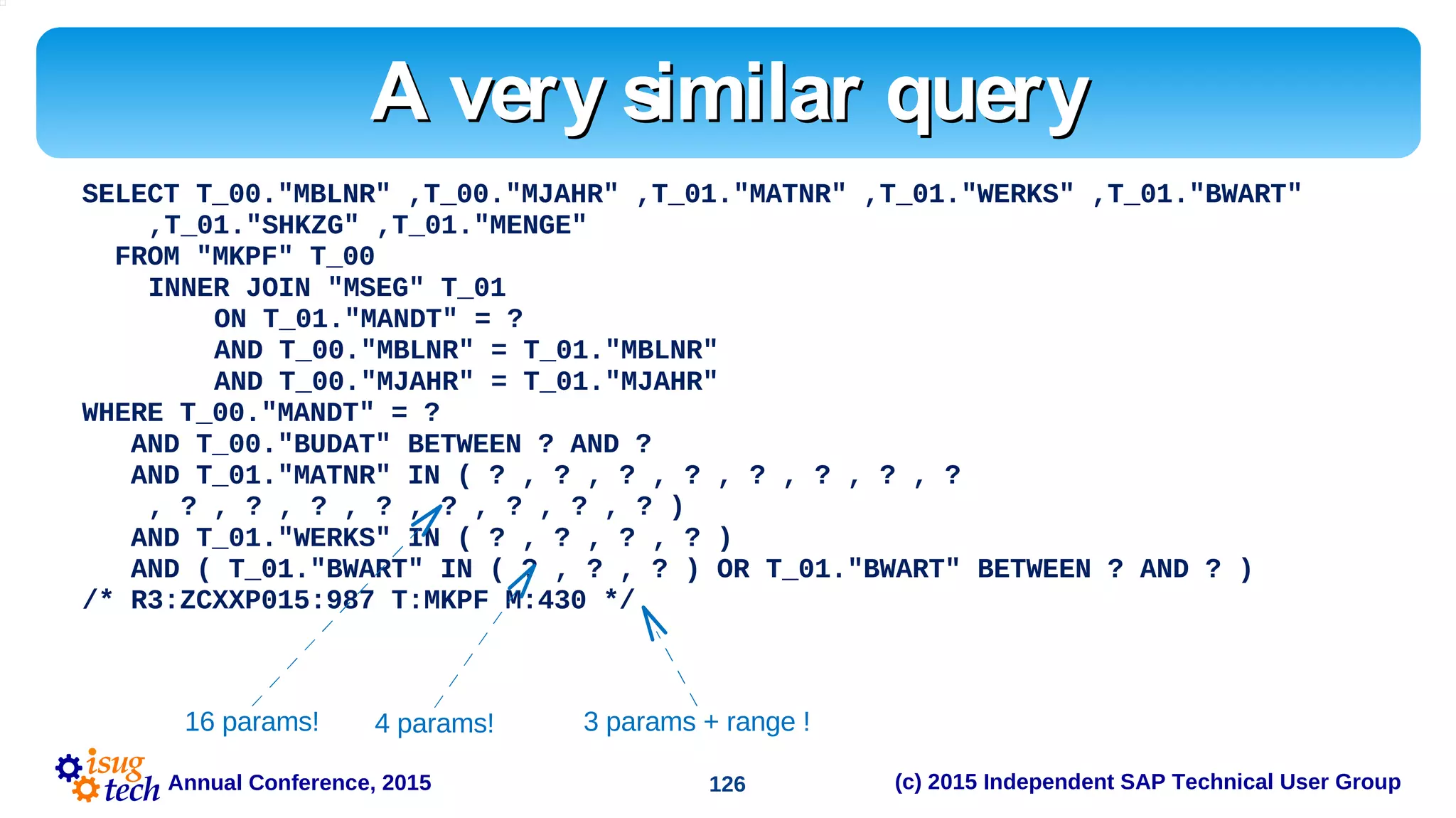 A very similar query

SELECT T_00."MBLNR" ,T_00."MJAHR" ,T_01."MATNR" ,T_01."WERKS" ,T_01."BWART"
,T_01."SHKZG" ,T_01."MENGE"
FROM "MKPF" T_00
INNER JOIN "MSEG" T_01
ON T_01."MANDT" = ?
AND T_00."MBLNR" = T_01."MBLNR"
AND T_00."MJAHR" = T_01."MJAHR"
WHERE T_00."MANDT" = ?
AND T_00."BUDAT" BETWEEN ? AND ?
AND T_01."MATNR" IN ( ? , ? , ? , ? , ? , ? , ? , ?
, ? , ? , ? , ? , ? , ? , ? , ? )
AND T_01."WERKS" IN ( ? , ? , ? , ? )
AND ( T_01."BWART" IN ( ? , ? , ? ) OR T_01."BWART" BETWEEN ? AND ? )
/* R3:ZCXXP015:987 T:MKPF M:430 */

16 params!

4 params!

3 params + range !

isug tech Annual Conference, 2015

126

(c) 2015 Independent SAP Technical User Group